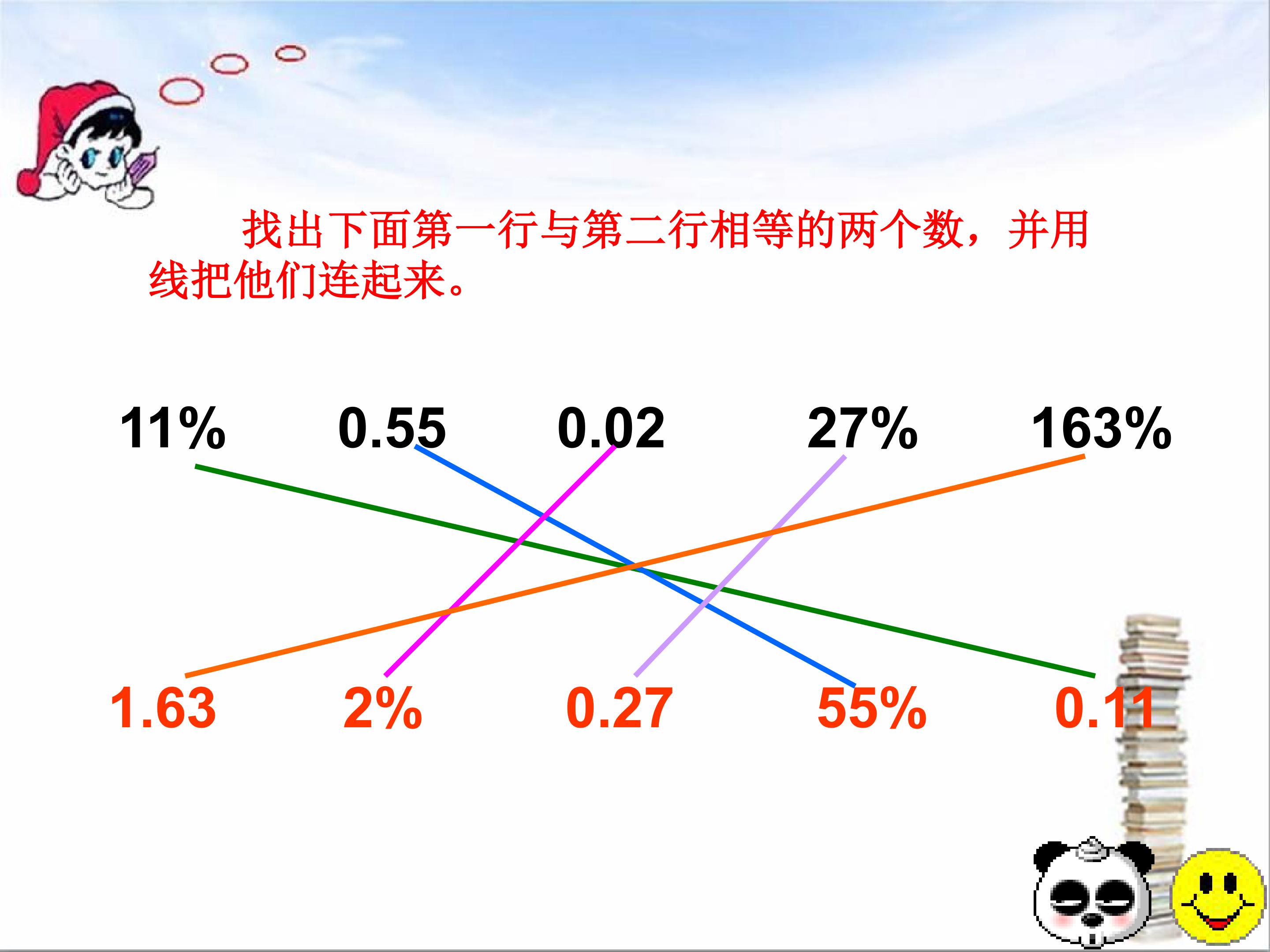 找出下面第一行与第二行相等的两个数，并用线把他们连起来。

11%　　0.55　　0.02　　27%　　163%

1.63　　2%　　0.27　　55%　　0.11